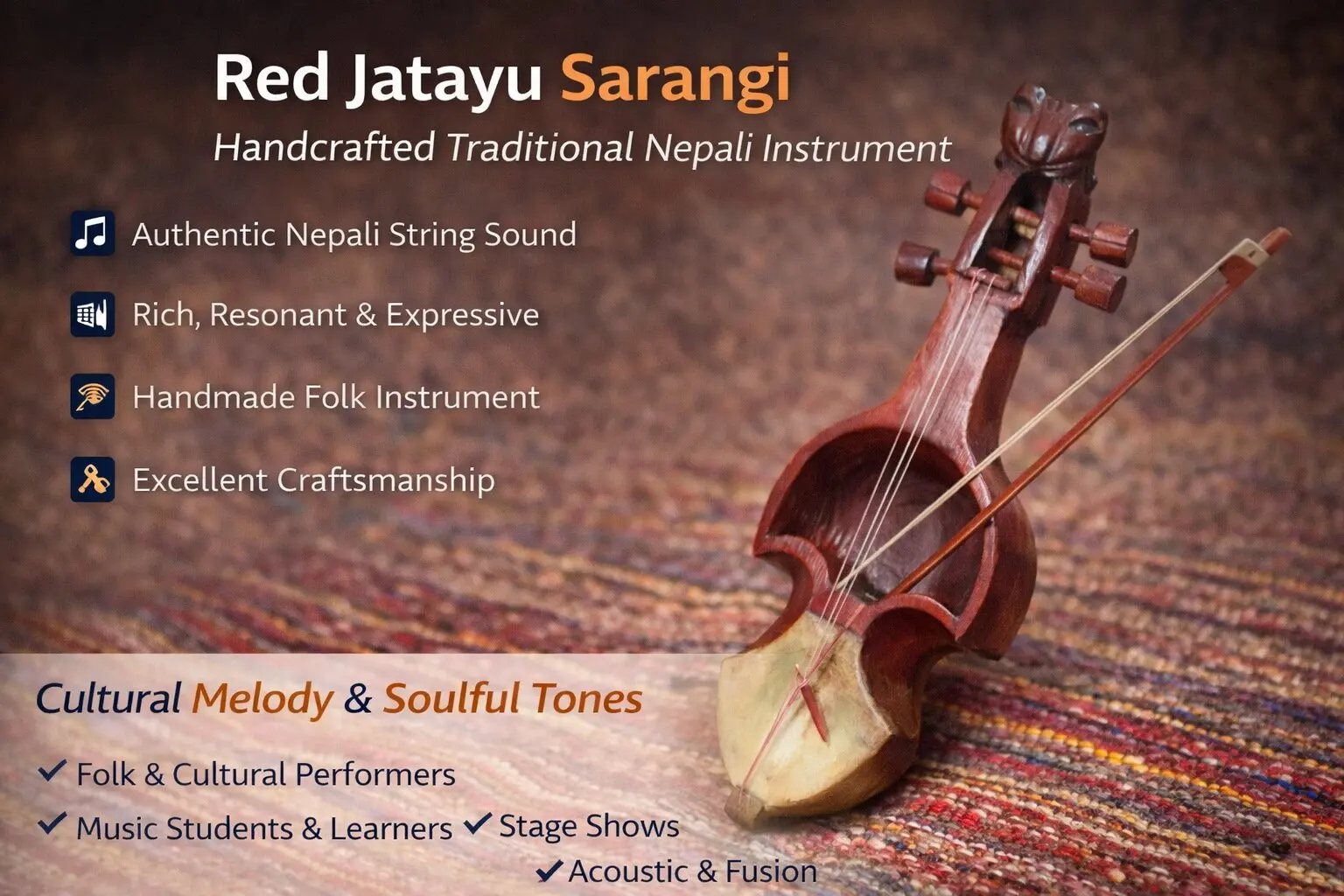 Red Jatayu Sarangi

Handcrafted Traditional Nepali Instrument

Authentic Nepali String Sound

Rich, Resonant & Expressive

Handmade Folk Instrument

Excellent Craftsmanship

Cultural Melody & Soulful Tones

✓ Folk & Cultural Performers

✓ Music Students & Learners ✓ Stage Shows

✓ Acoustic & Fusion